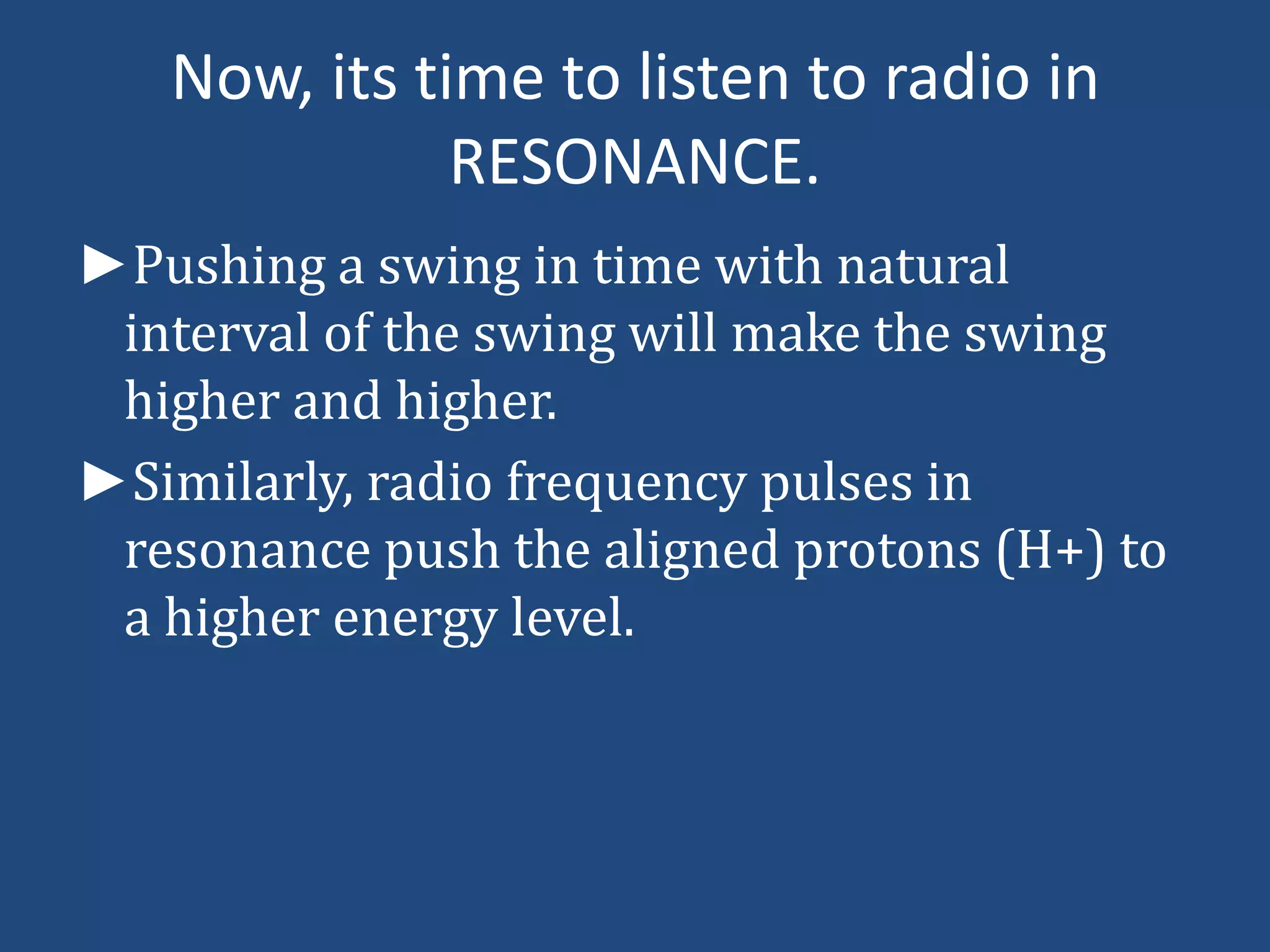 Now, its time to listen to radio in RESONANCE.

►Pushing a swing in time with natural interval of the swing will make the swing higher and higher.

►Similarly, radio frequency pulses in resonance push the aligned protons (H+) to a higher energy level.